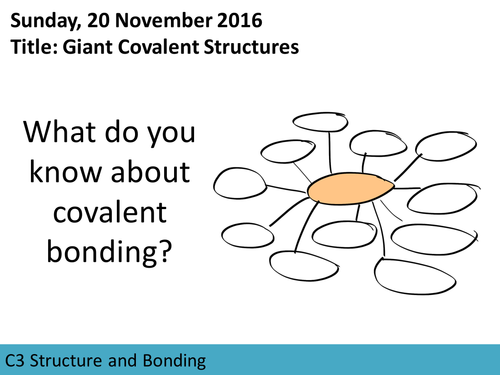 Sunday, 20 November 2016
Title: Giant Covalent Structures

What do you know about covalent bonding?

C3 Structure and Bonding